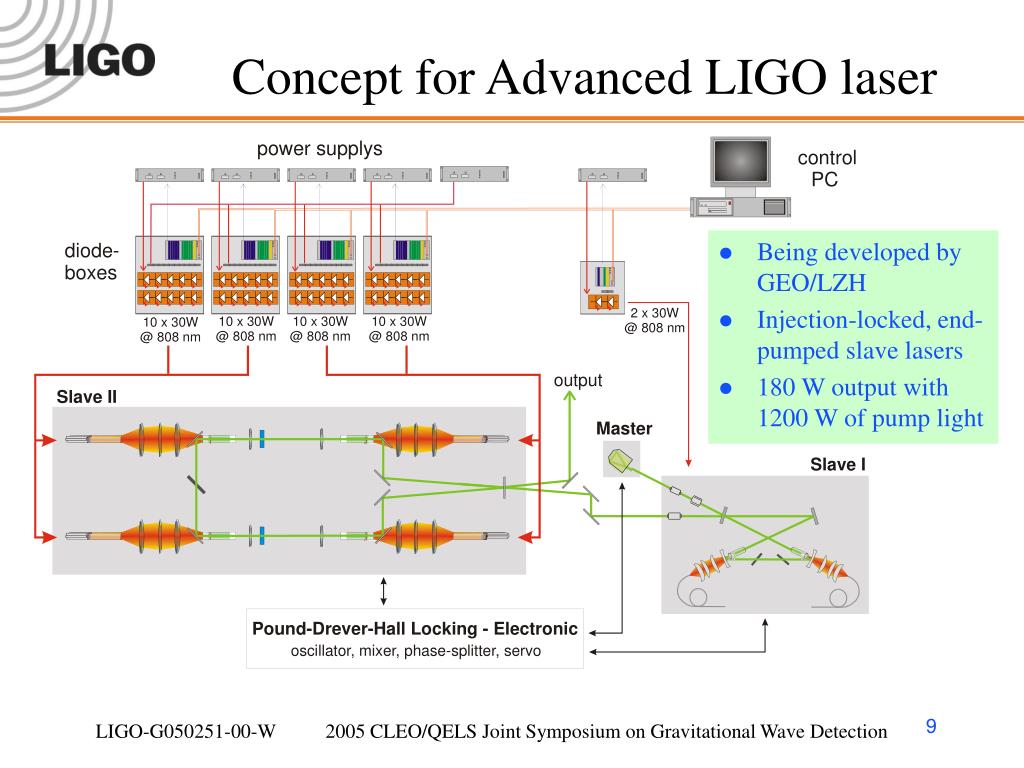 LIGO

Concept for Advanced LIGO laser

power supplys

control PC

diode-boxes

10 x 30W @ 808 nm

10 x 30W @ 808 nm

10 x 30W @ 808 nm

10 x 30W @ 808 nm

2 x 30W @ 808 nm

- Being developed by GEO/LZH
- Injection-locked, end-pumped slave lasers
- 180 W output with 1200 W of pump light

output

Slave II

Master

Slave I

Pound-Drever-Hall Locking - Electronic
oscillator, mixer, phase-splitter, servo

LIGO-G050251-00-W 2005 CLEO/QELS Joint Symposium on Gravitational Wave Detection 9